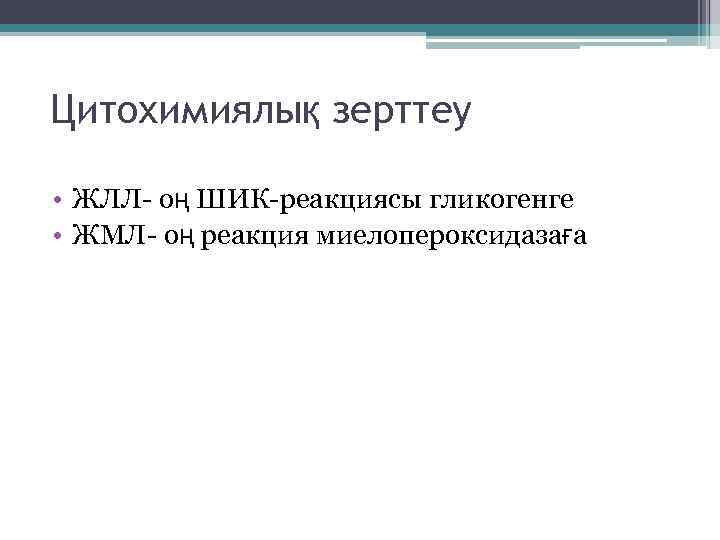 Цитохимиялық зерттеу

• ЖЛЛ- оң ШИК-реакциясы гликогенге
• ЖМЛ- оң реакция миелопероксидазаға